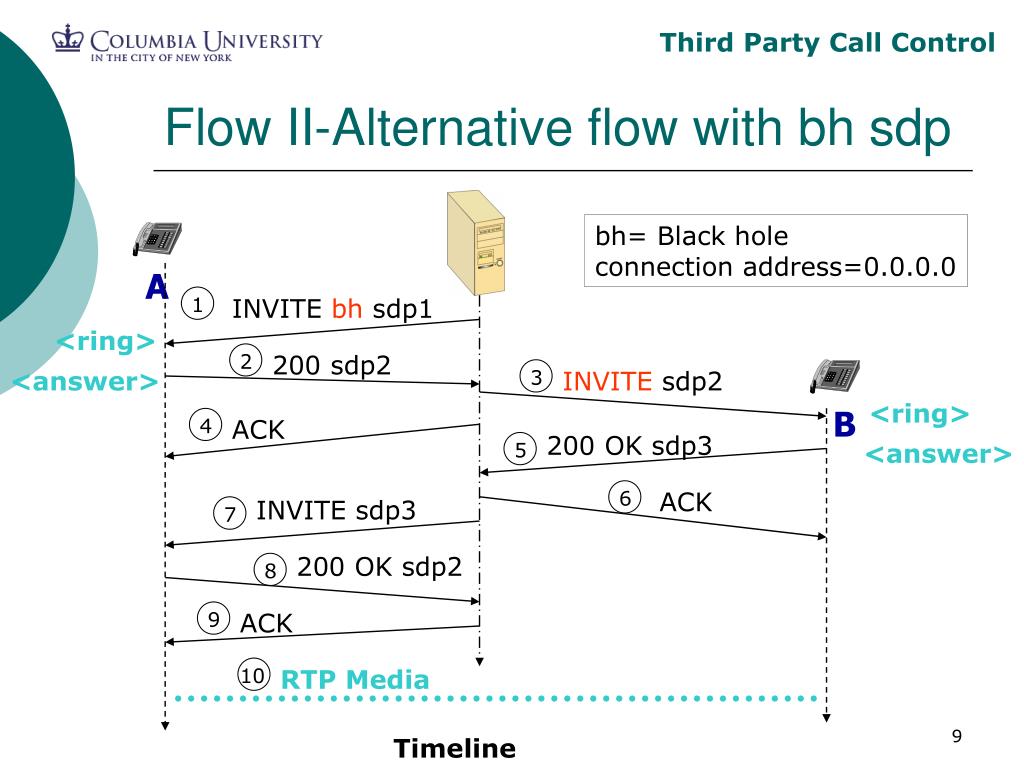 COLUMBIA UNIVERSITY
IN THE CITY OF NEW YORK

Third Party Call Control

Flow II-Alternative flow with bh sdp

bh= Black hole
connection address=0.0.0.0

A

1 INVITE bh sdp1

<ring>

2 200 sdp2

<answer>

3 INVITE sdp2

B

<ring>

4 ACK

5 200 OK sdp3

<answer>

6 ACK

7 INVITE sdp3

8 200 OK sdp2

9 ACK

10 RTP Media

Timeline

9